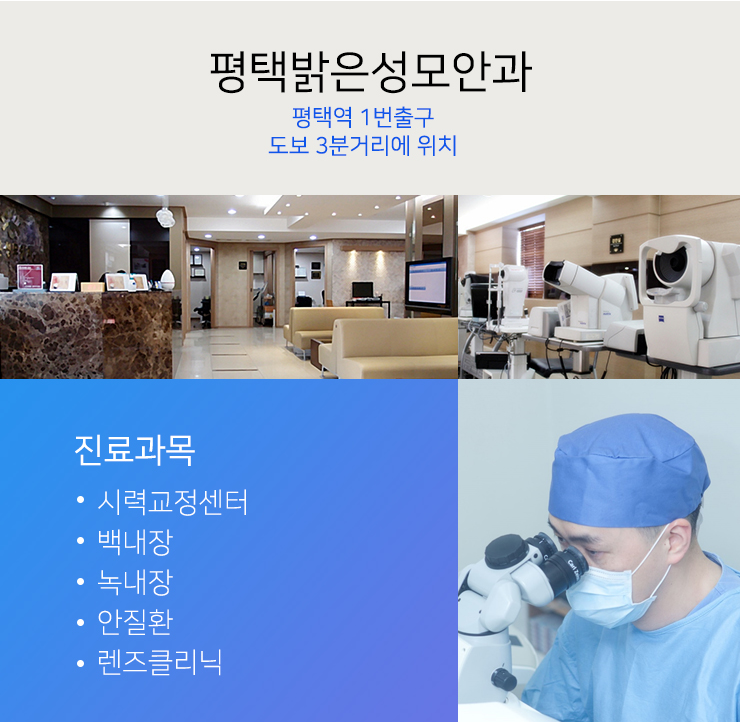 평택밝은성모안과

평택역 1번출구
도보 3분거리에 위치

진료과목

• 시력교정센터
• 백내장
• 녹내장
• 안질환
• 렌즈클리닉